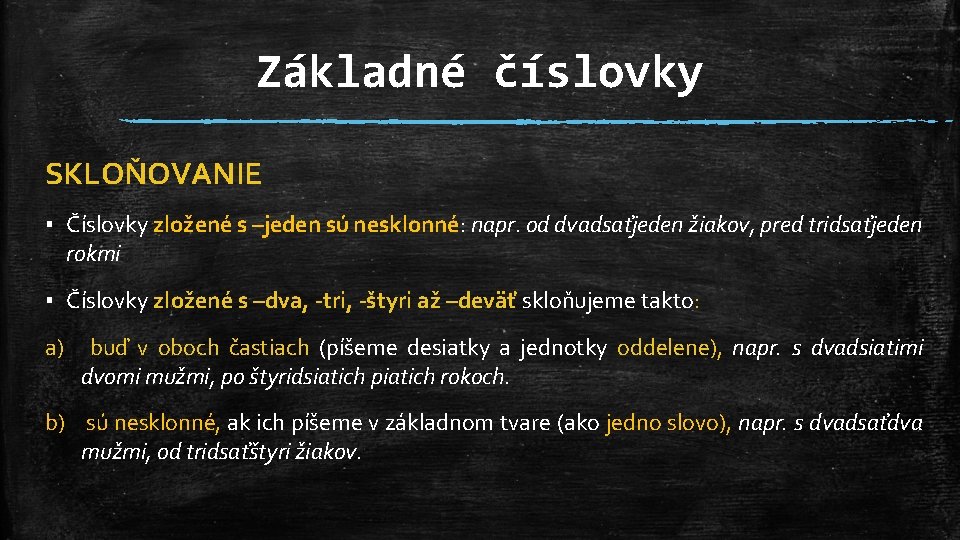 Základné číslovky

SKLOŇOVANIE

▪ Číslovky zložené s –jeden sú nesklonné: napr. od dvadsaťjeden žiakov, pred tridsaťjeden rokmi

▪ Číslovky zložené s –dva, -tri, -štyri až –deväť skloňujeme takto:

a) buď v oboch častiach (píšeme desiatky a jednotky oddelene), napr. s dvadsiatimi dvomi mužmi, po štyridsiatich piatich rokoch.

b) sú nesklonné, ak ich píšeme v základnom tvare (ako jedno slovo), napr. s dvadsaťdva mužmi, od tridsaťštyri žiakov.